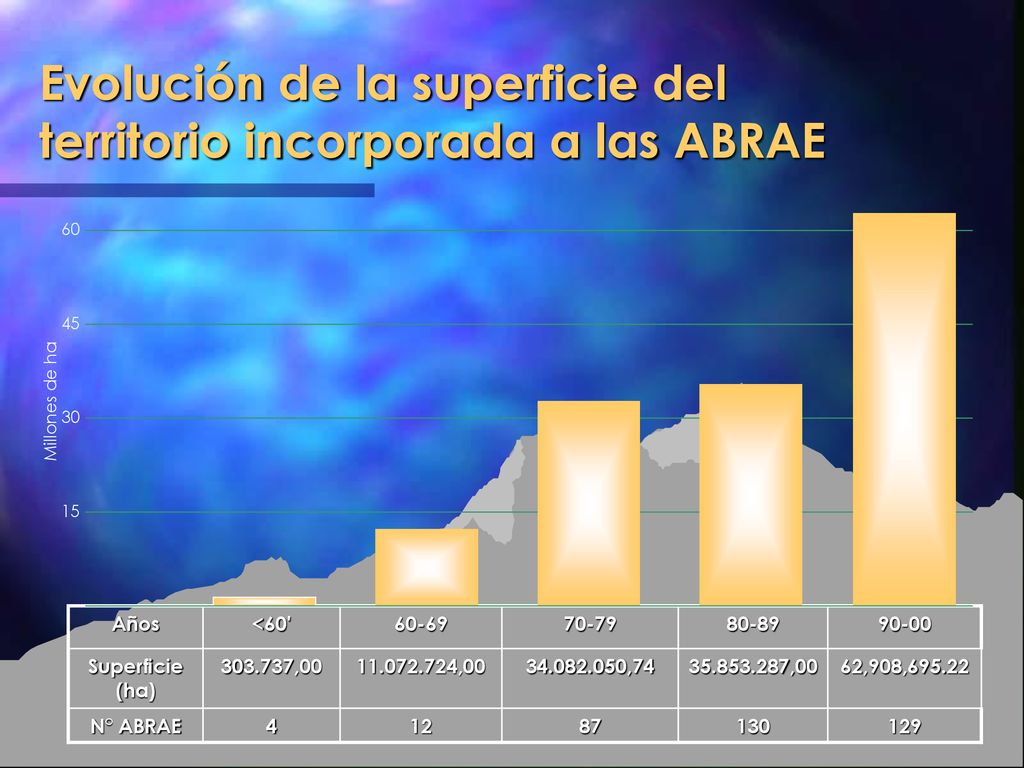 Evolución de la superficie del territorio incorporada a las ABRAE

60
45
30
15
Millones de ha

| Años | <60' | 60-69 | 70-79 | 80-89 | 90-00 |
|---|---|---|---|---|---|
| Superficie (ha) | 303.737,00 | 11.072.724,00 | 34.082.050,74 | 35.853.287,00 | 62,908,695.22 |
| N° ABRAE | 4 | 12 | 87 | 130 | 129 |